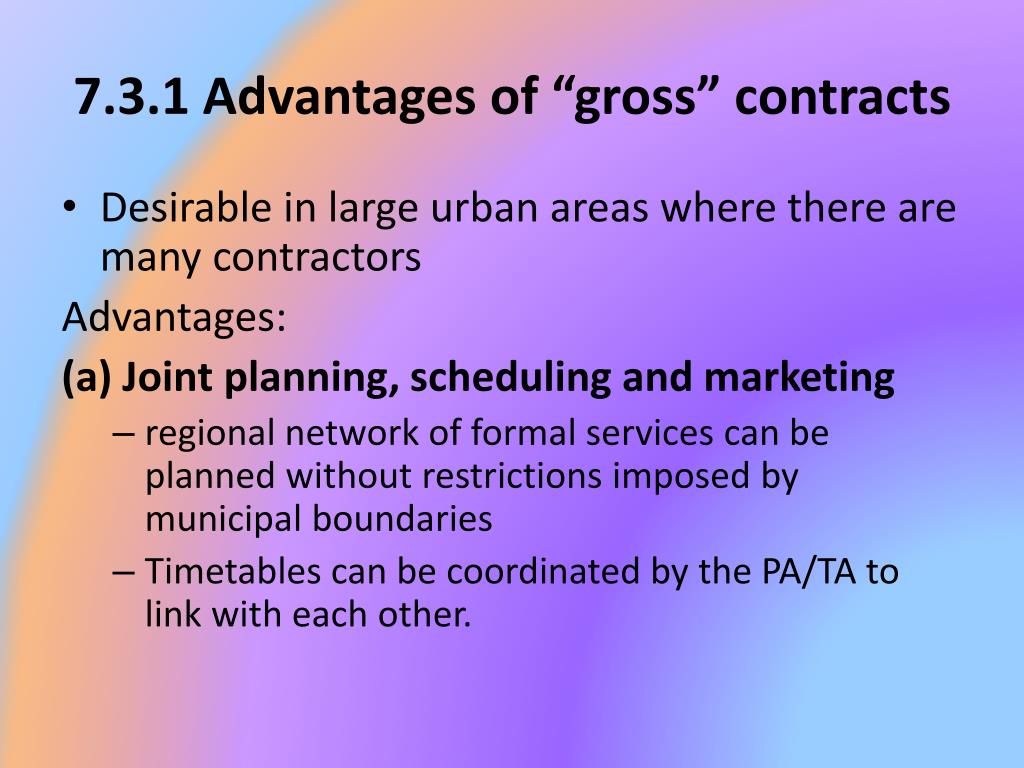 7.3.1 Advantages of “gross” contracts

• Desirable in large urban areas where there are many contractors

Advantages:

(a) Joint planning, scheduling and marketing

– regional network of formal services can be planned without restrictions imposed by municipal boundaries

– Timetables can be coordinated by the PA/TA to link with each other.